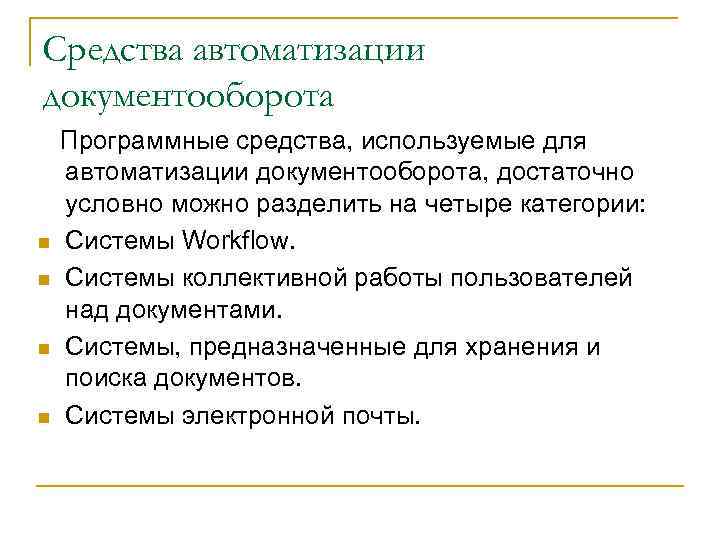 Средства автоматизации документооборота

Программные средства, используемые для автоматизации документооборота, достаточно условно можно разделить на четыре категории:

- Системы Workflow.
- Системы коллективной работы пользователей над документами.
- Системы, предназначенные для хранения и поиска документов.
- Системы электронной почты.